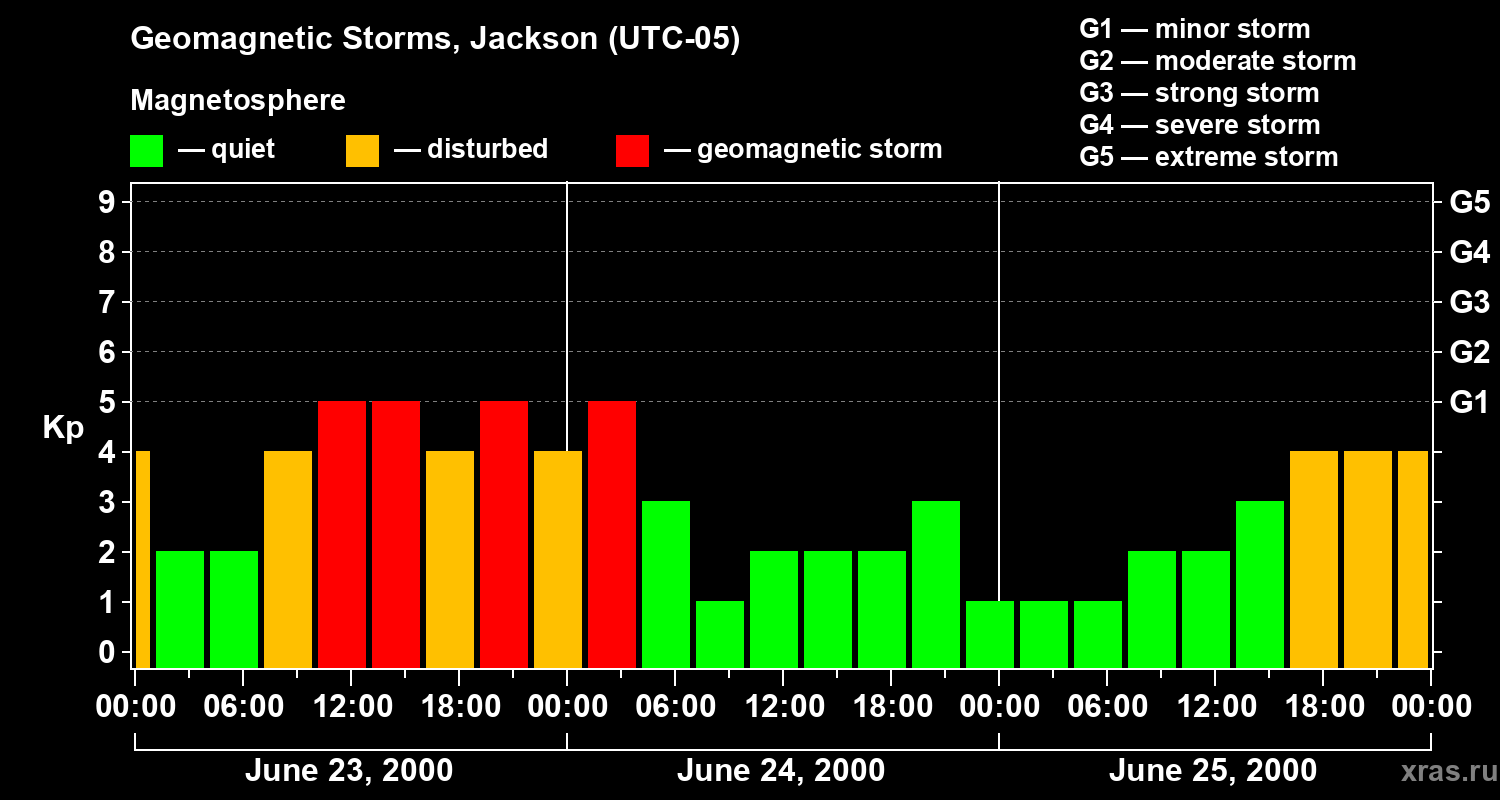 Geomagnetic Storms, Jackson (UTC-05)

Magnetosphere

— quiet — disturbed — geomagnetic storm

G1 — minor storm
G2 — moderate storm
G3 — strong storm
G4 — severe storm
G5 — extreme storm

Kp

9
8
7
6
5
4
3
2
1
0

G5
G4
G3
G2
G1

00:00 06:00 12:00 18:00 00:00 06:00 12:00 18:00 00:00 06:00 12:00 18:00 00:00

June 23, 2000 June 24, 2000 June 25, 2000

xras.ru